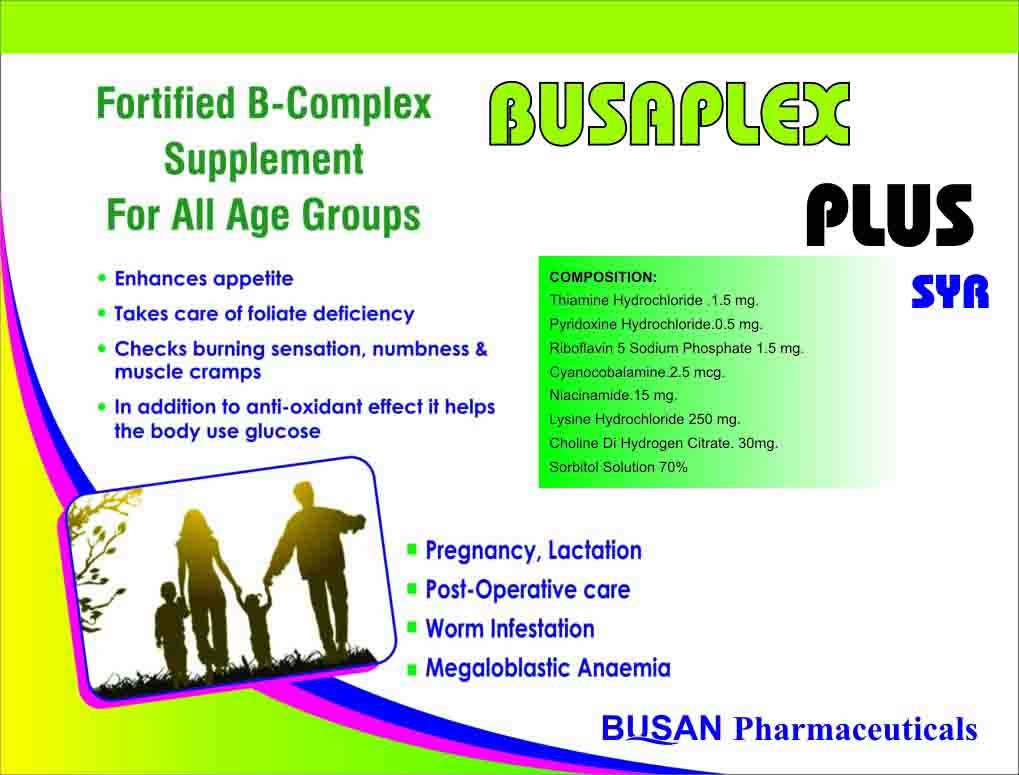 Fortified B-Complex Supplement For All Age Groups

BUSAPLEX

PLUS

SYR

• Enhances appetite
• Takes care of foliate deficiency
• Checks burning sensation, numbness & muscle cramps
• In addition to anti-oxidant effect it helps the body use glucose

COMPOSITION:
Thiamine Hydrochloride .1.5 mg.
Pyridoxine Hydrochloride.0.5 mg.
Riboflavin 5 Sodium Phosphate 1.5 mg.
Cyanocobalamine.2.5 mcg.
Niacinamide.15 mg.
Lysine Hydrochloride 250 mg.
Choline Di Hydrogen Citrate. 30mg.
Sorbitol Solution 70%

▪ Pregnancy, Lactation
▪ Post-Operative care
▪ Worm Infestation
▪ Megaloblastic Anaemia

BUSAN Pharmaceuticals